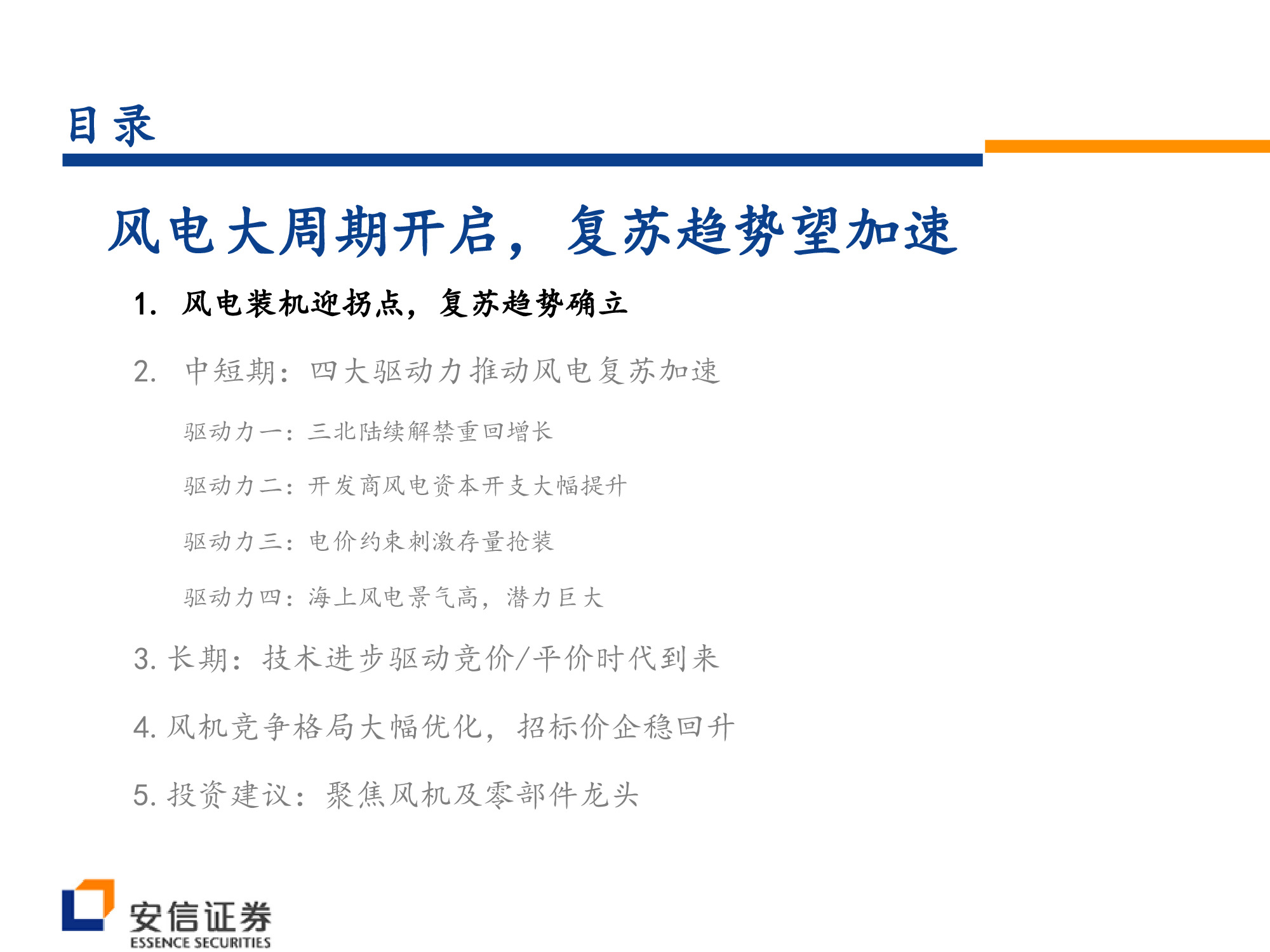 目录

风电大周期开启，复苏趋势望加速

1. 风电装机迎拐点，复苏趋势确立

2. 中短期：四大驱动力推动风电复苏加速

驱动力一：三北陆续解禁重回增长

驱动力二：开发商风电资本开支大幅提升

驱动力三：电价约束刺激存量抢装

驱动力四：海上风电景气高，潜力巨大

3. 长期：技术进步驱动竞价/平价时代到来

4. 风机竞争格局大幅优化，招标价企稳回升

5. 投资建议：聚焦风机及零部件龙头

安信证券
ESSENCE SECURITIES